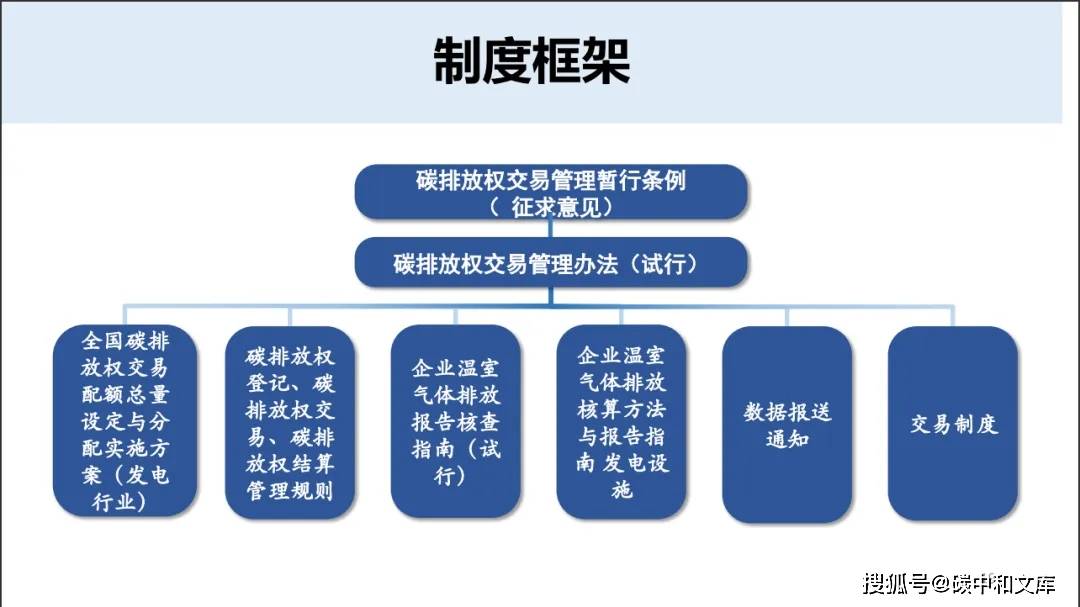 制度框架

碳排放权交易管理暂行条例（ 征求意见）

碳排放权交易管理办法（试行）

全国碳排放权交易配额总量设定与分配实施方案（发电行业）

碳排放权登记、碳排放权交易、碳排放权结算管理规则

企业温室气体排放报告核查指南（试行）

企业温室气体排放核算方法与报告指南 发电设施

数据报送通知

交易制度

搜狐号@碳中和文库